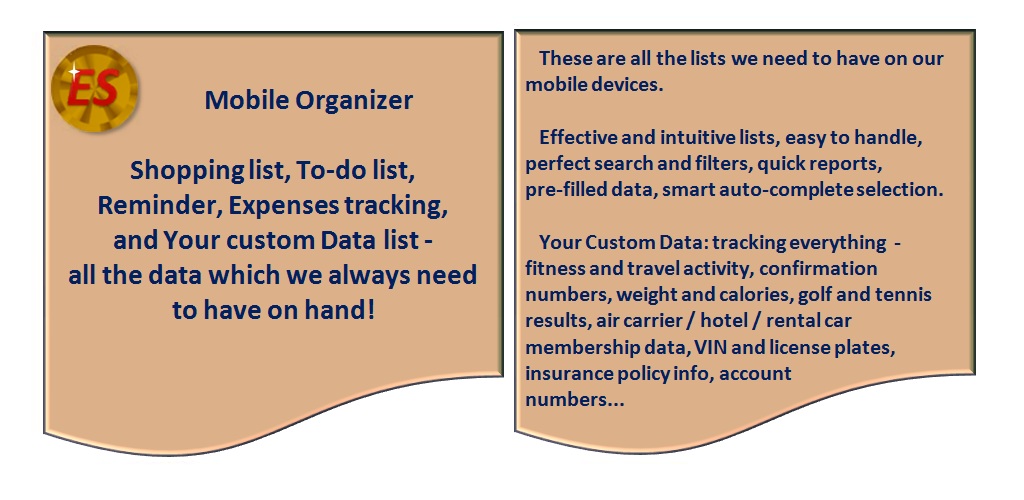 ES

Mobile Organizer

Shopping list, To-do list, Reminder, Expenses tracking, and Your custom Data list - all the data which we always need to have on hand!

These are all the lists we need to have on our mobile devices.

Effective and intuitive lists, easy to handle, perfect search and filters, quick reports, pre-filled data, smart auto-complete selection.

Your Custom Data: tracking everything - fitness and travel activity, confirmation numbers, weight and calories, golf and tennis results, air carrier / hotel / rental car membership data, VIN and license plates, insurance policy info, account numbers...